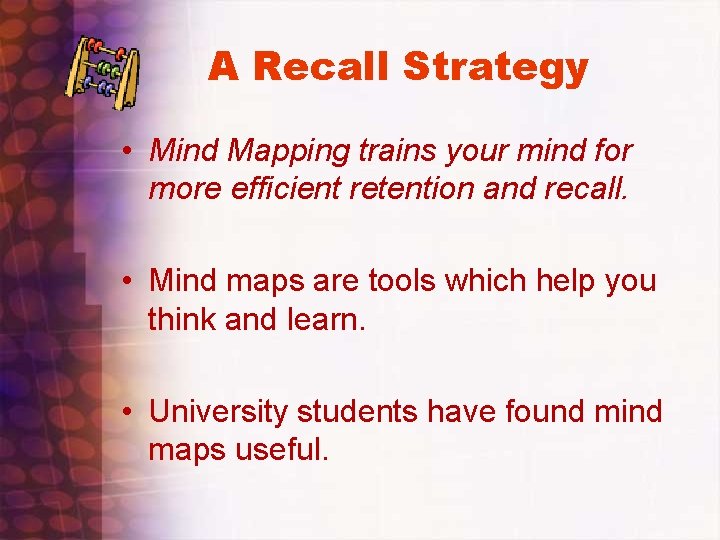 A Recall Strategy

• Mind Mapping trains your mind for more efficient retention and recall.

• Mind maps are tools which help you think and learn.

• University students have found mind maps useful.